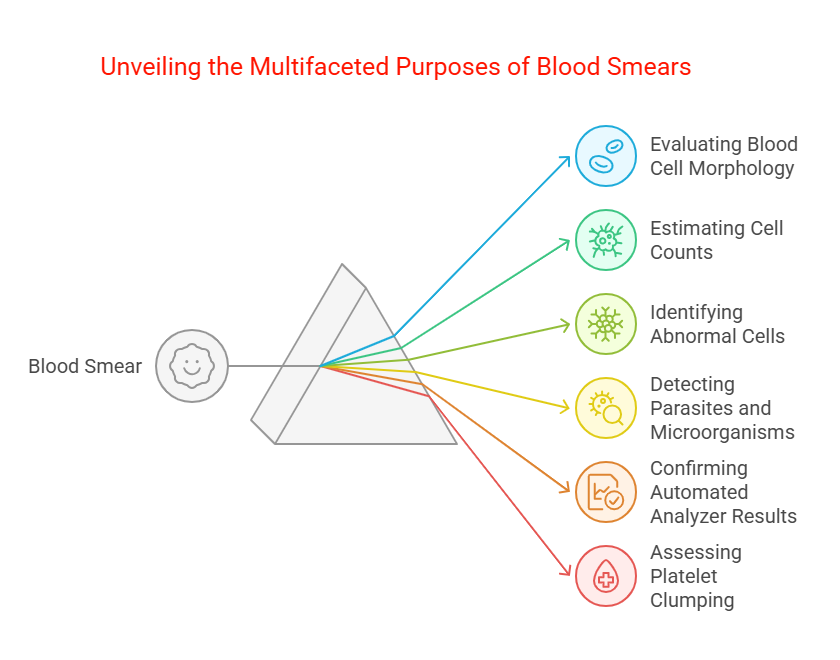 Unveiling the Multifaceted Purposes of Blood Smears

Blood Smear

Evaluating Blood Cell Morphology

Estimating Cell Counts

Identifying Abnormal Cells

Detecting Parasites and Microorganisms

Confirming Automated Analyzer Results

Assessing Platelet Clumping